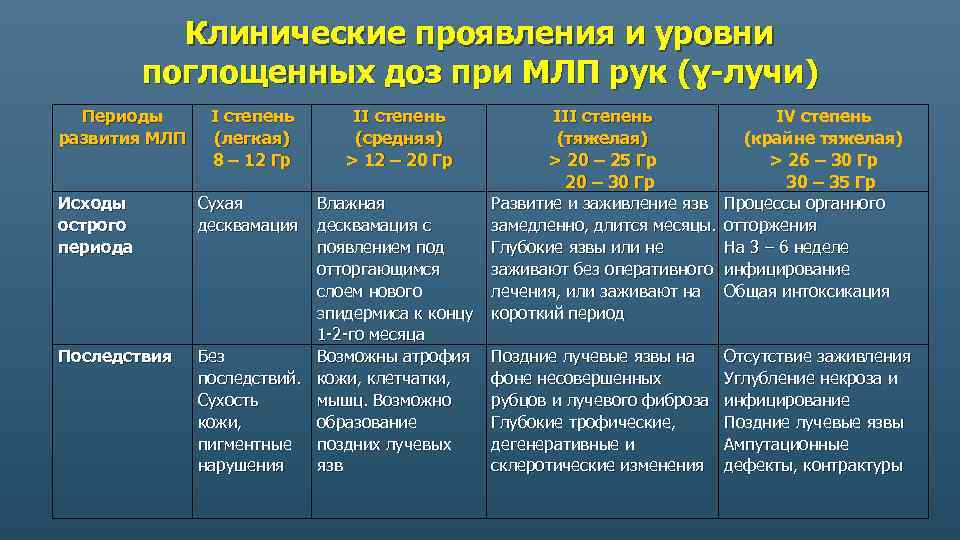 Клинические проявления и уровни поглощенных доз при МЛП рук (ɣ-лучи)

| Периоды развития МЛП | I степень (легкая) 8 – 12 Гр | II степень (средняя) > 12 – 20 Гр | III степень (тяжелая) > 20 – 25 Гр 20 – 30 Гр | IV степень (крайне тяжелая) > 26 – 30 Гр 30 – 35 Гр |
|---|---|---|---|---|
| Исходы острого периода | Сухая десквамация | Влажная десквамация с появлением под отторгающимся слоем нового эпидермиса к концу 1-2-го месяца | Развитие и заживление язв замедленно, длится месяцы. Глубокие язвы или не заживают без оперативного лечения, или заживают на короткий период | Процессы органного отторжения На 3 – 6 неделе инфицирование Общая интоксикация |
| Последствия | Без последствий. Сухость кожи, пигментные нарушения | Возможны атрофия кожи, клетчатки, мышц. Возможно образование поздних лучевых язв | Поздние лучевые язвы на фоне несовершенных рубцов и лучевого фиброза Глубокие трофические, дегенеративные и склеротические изменения | Отсутствие заживления Углубление некроза и инфицирование Поздние лучевые язвы Ампутационные дефекты, контрактуры |